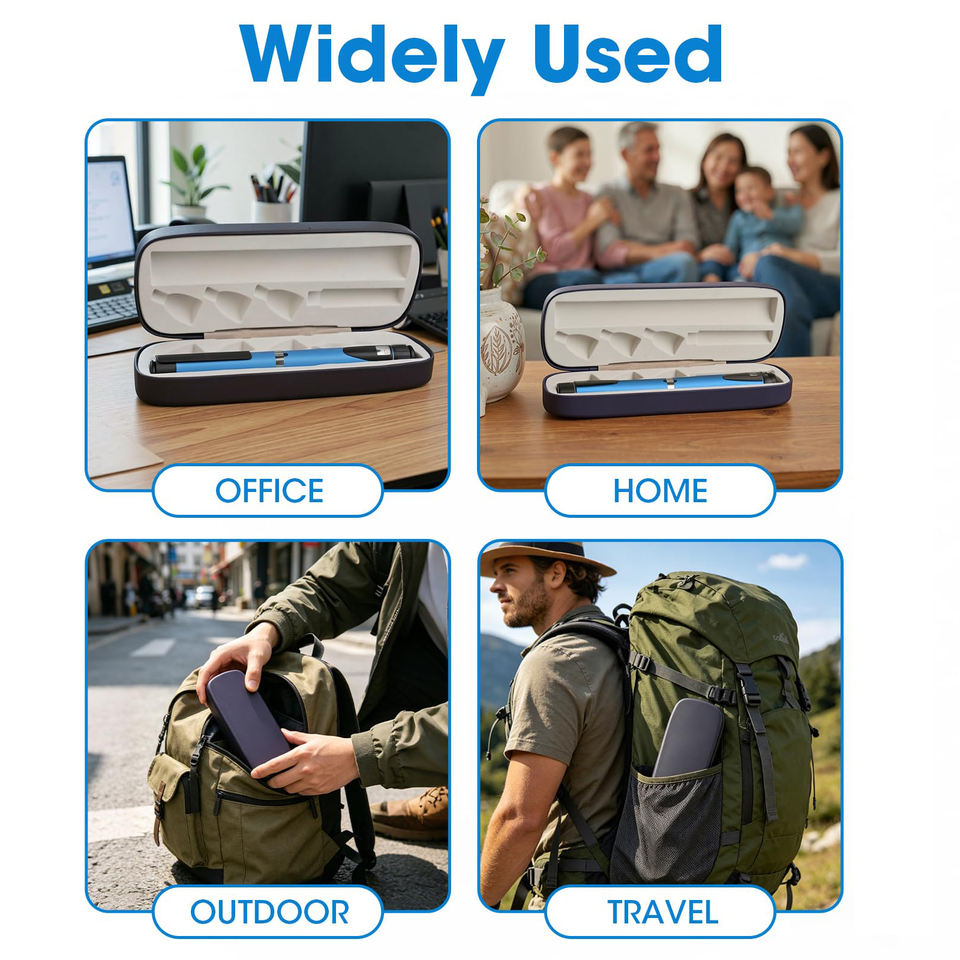 Widely Used

OFFICE

HOME

OUTDOOR

TRAVEL